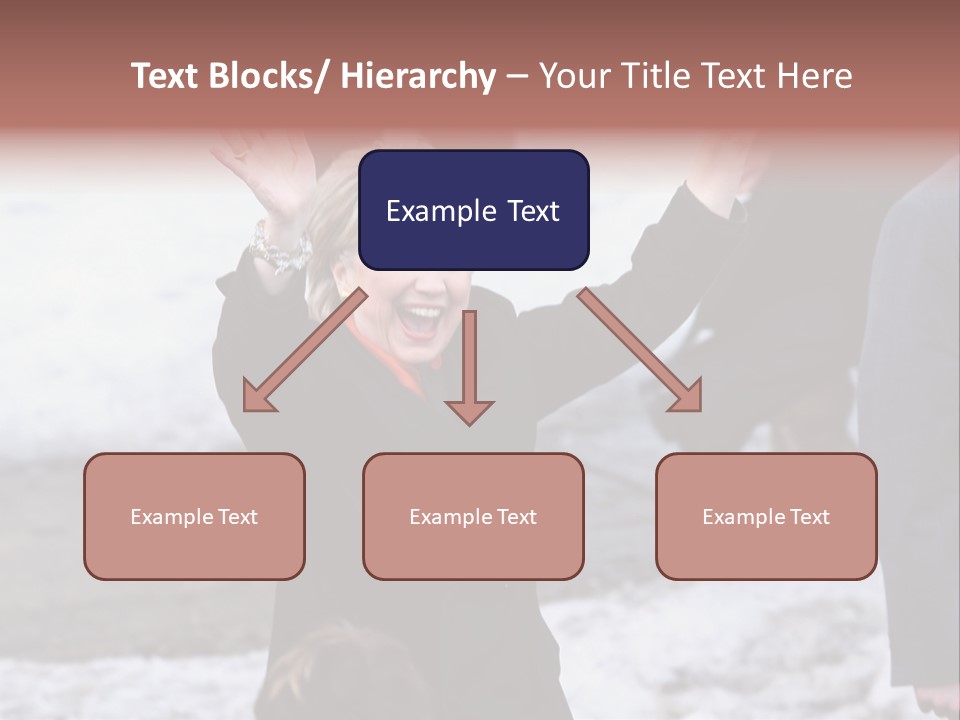 Text Blocks/ Hierarchy – Your Title Text Here

Example Text

Example Text

Example Text

Example Text